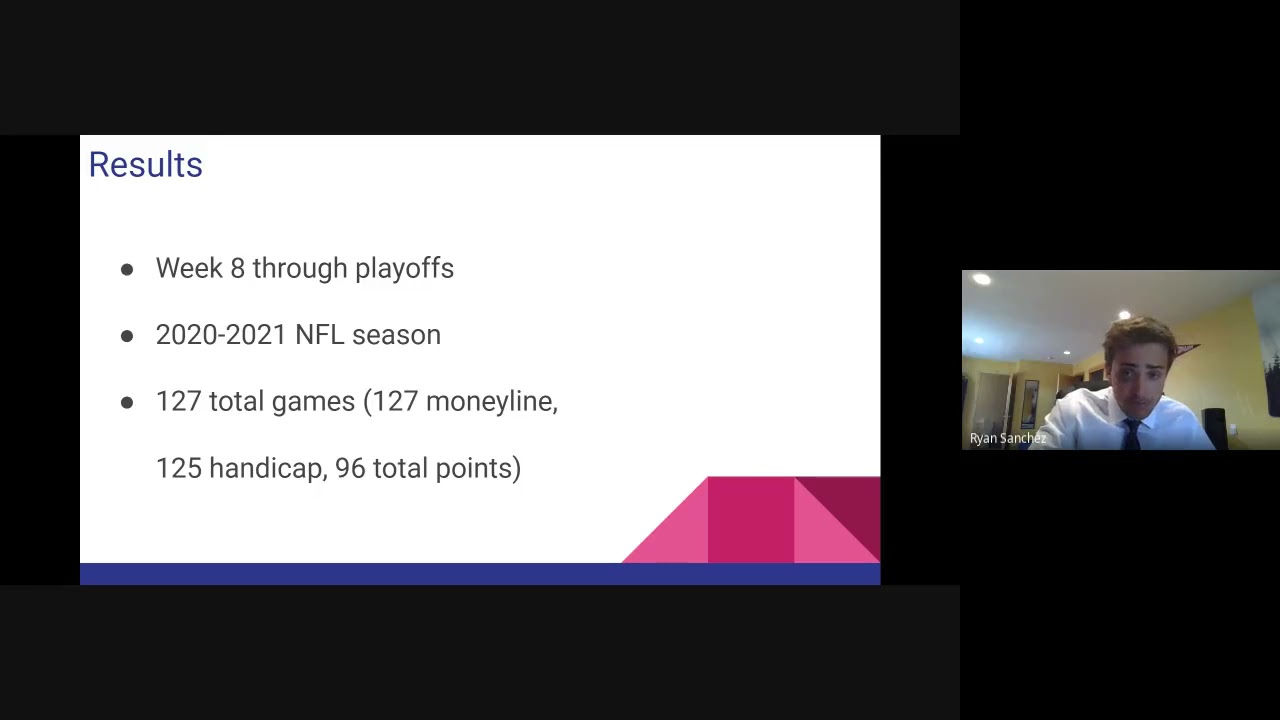 Results

● Week 8 through playoffs

● 2020-2021 NFL season

● 127 total games (127 moneyline, 125 handicap, 96 total points)

Ryan Sanchez